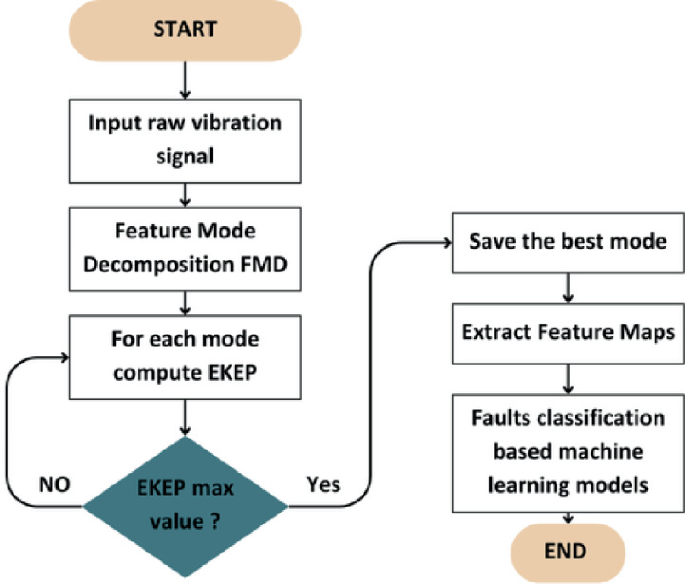 START

Input raw vibration signal

Feature Mode Decomposition FMD

For each mode compute EKEP

NO

EKEP max value ?

Yes

Save the best mode

Extract Feature Maps

Faults classification based machine learning models

END